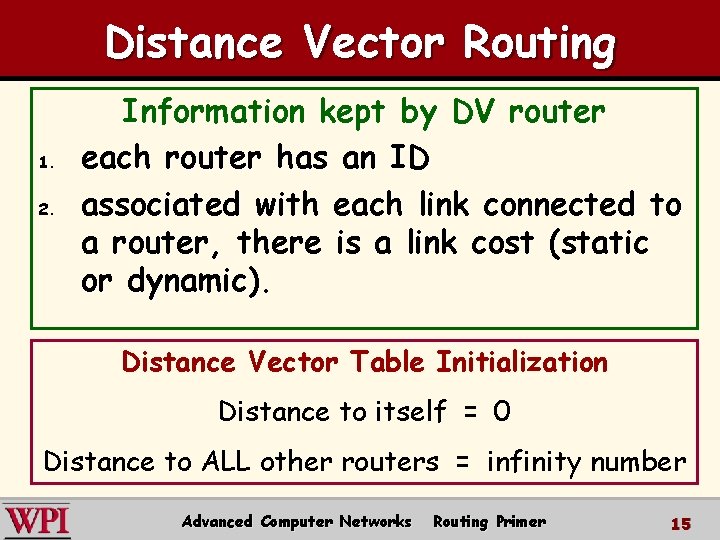 Distance Vector Routing

Information kept by DV router

1. each router has an ID
2. associated with each link connected to a router, there is a link cost (static or dynamic).

Distance Vector Table Initialization

Distance to itself = 0

Distance to ALL other routers = infinity number

WPI

Advanced Computer Networks Routing Primer

15